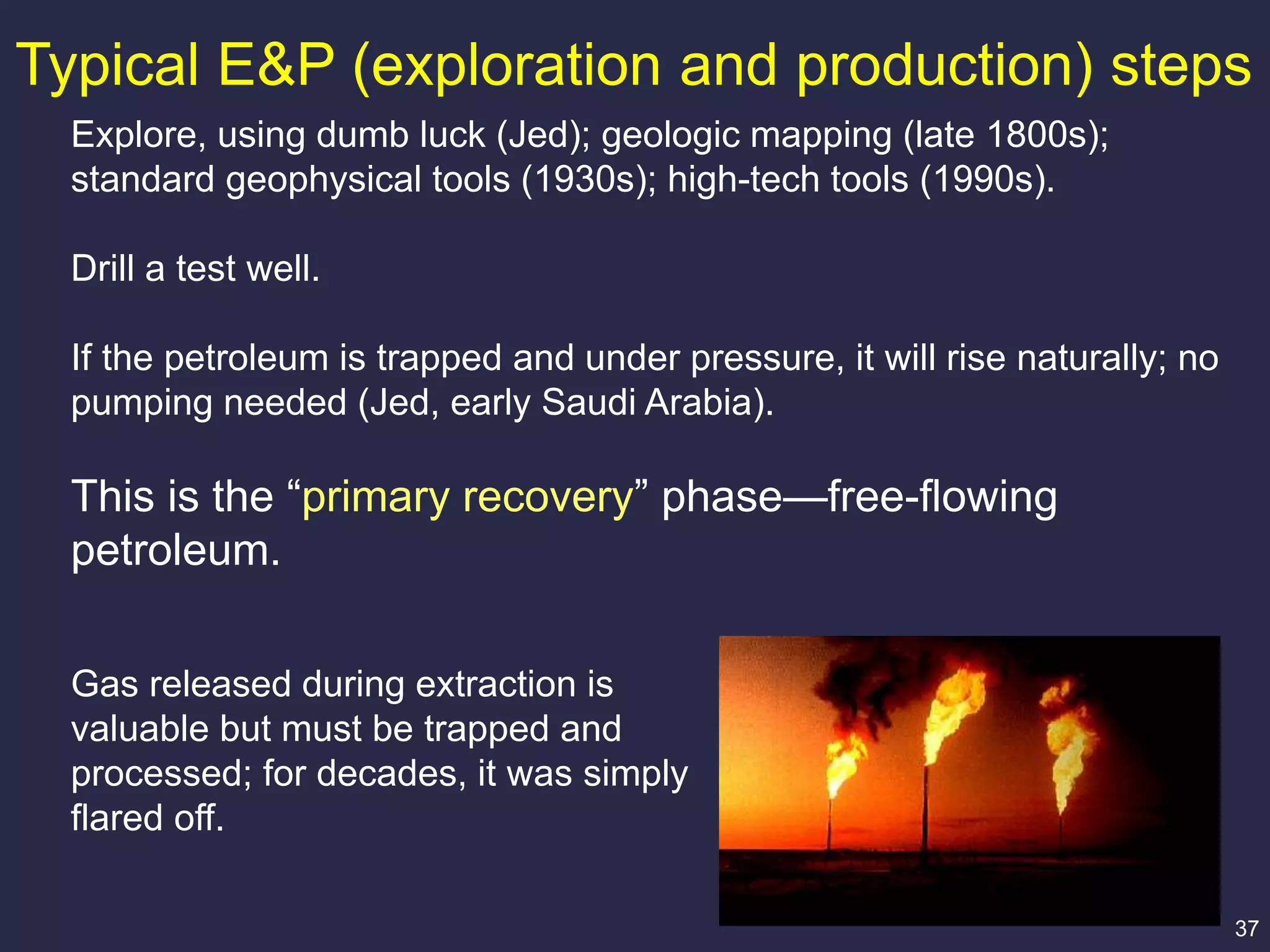 Typical E&P (exploration and production) steps

Explore, using dumb luck (Jed); geologic mapping (late 1800s); standard geophysical tools (1930s); high-tech tools (1990s).

Drill a test well.

If the petroleum is trapped and under pressure, it will rise naturally; no pumping needed (Jed, early Saudi Arabia).

This is the “primary recovery” phase—free-flowing petroleum.

Gas released during extraction is valuable but must be trapped and processed; for decades, it was simply flared off.

37